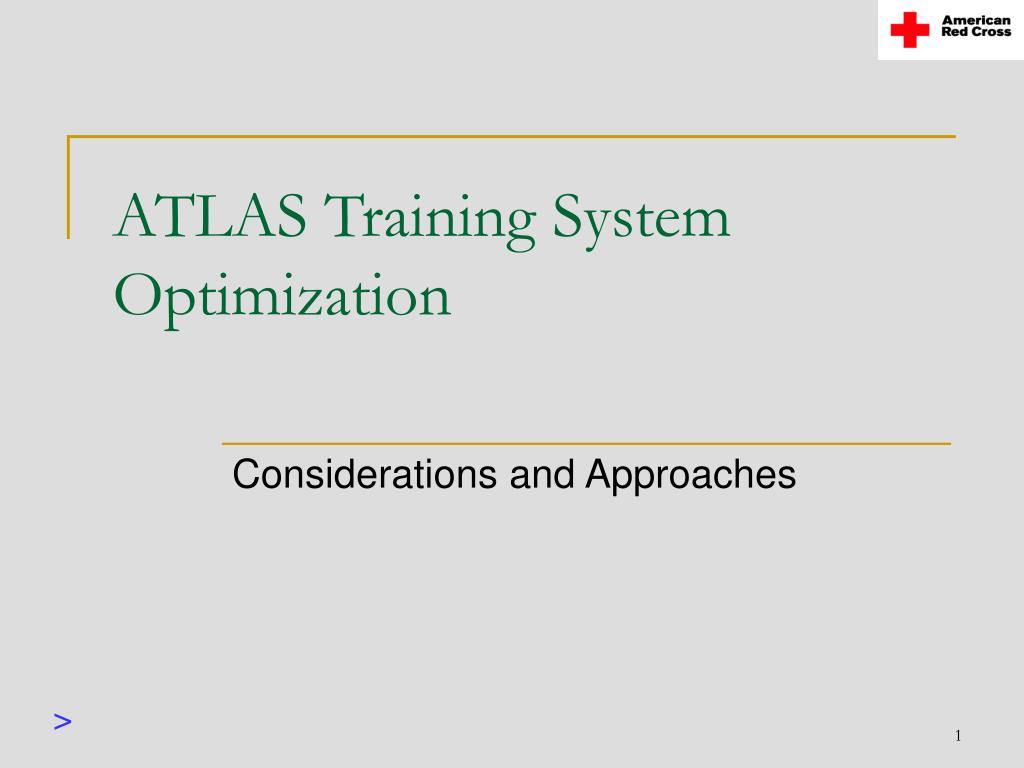 American Red Cross

ATLAS Training System Optimization

Considerations and Approaches

>

1